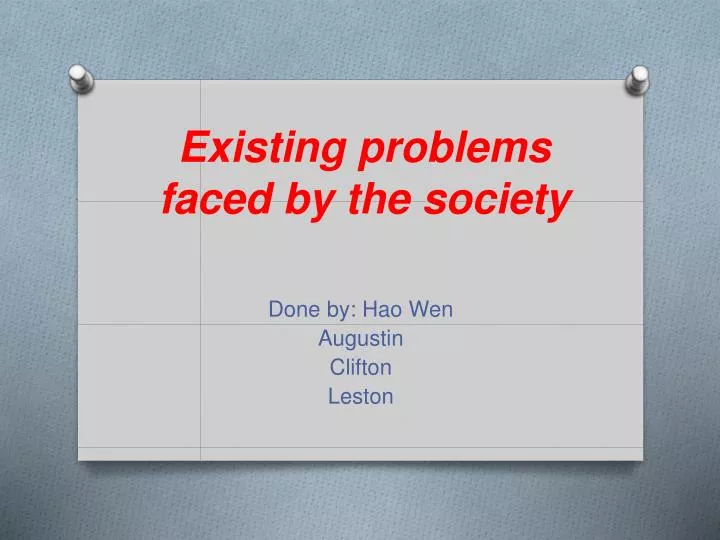 Existing problems faced by the society

Done by: Hao Wen
Augustin
Clifton
Leston